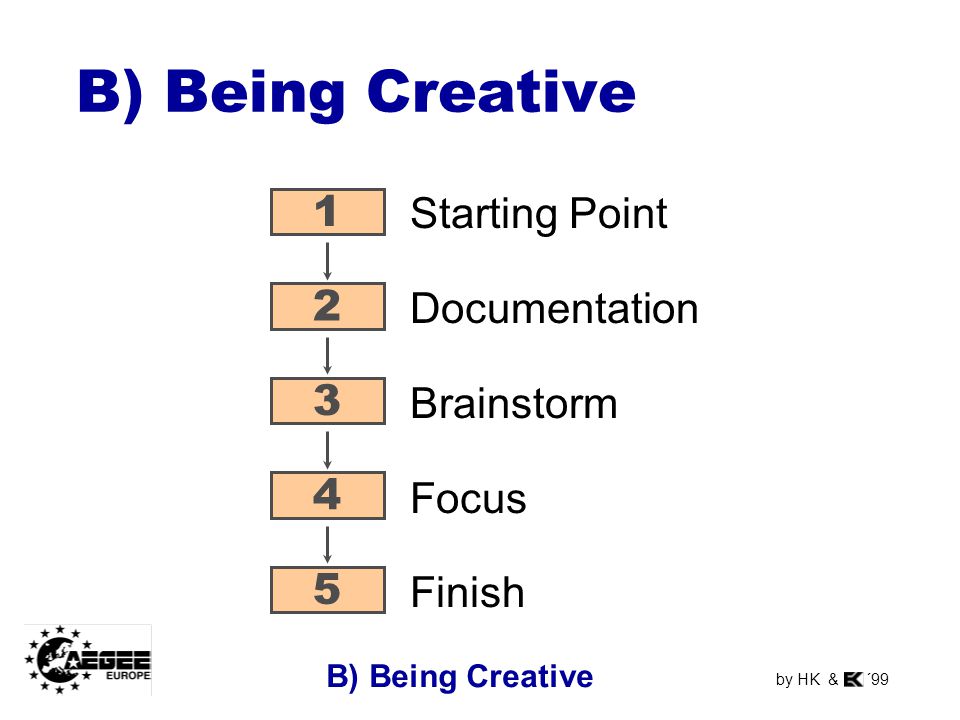 B) Being Creative

1 Starting Point

2 Documentation

3 Brainstorm

4 Focus

5 Finish

AEGEE EUROPE

B) Being Creative

by HK & EK ´99